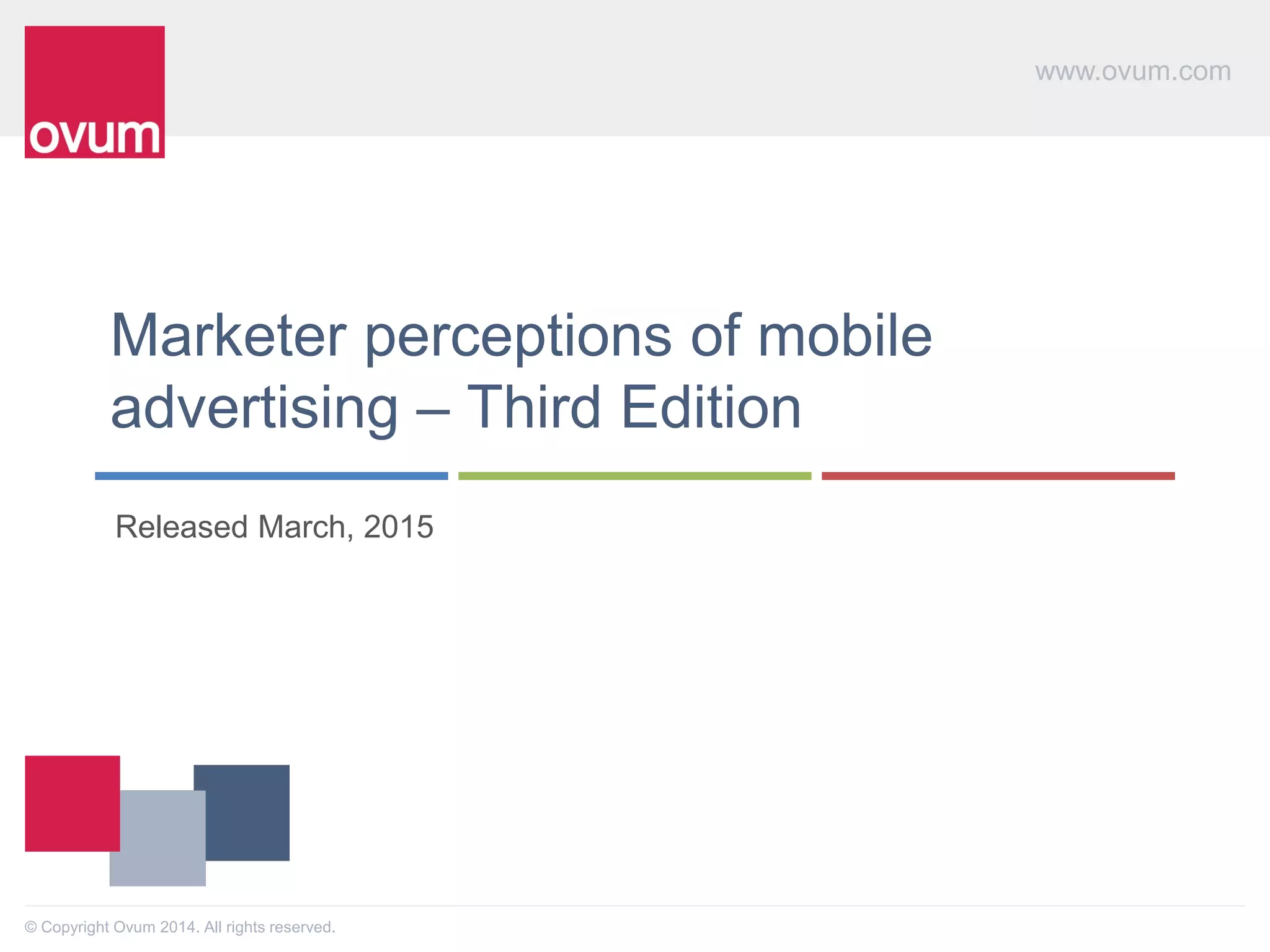 ovum

www.ovum.com

Marketer perceptions of mobile advertising – Third Edition

Released March, 2015

© Copyright Ovum 2014. All rights reserved.